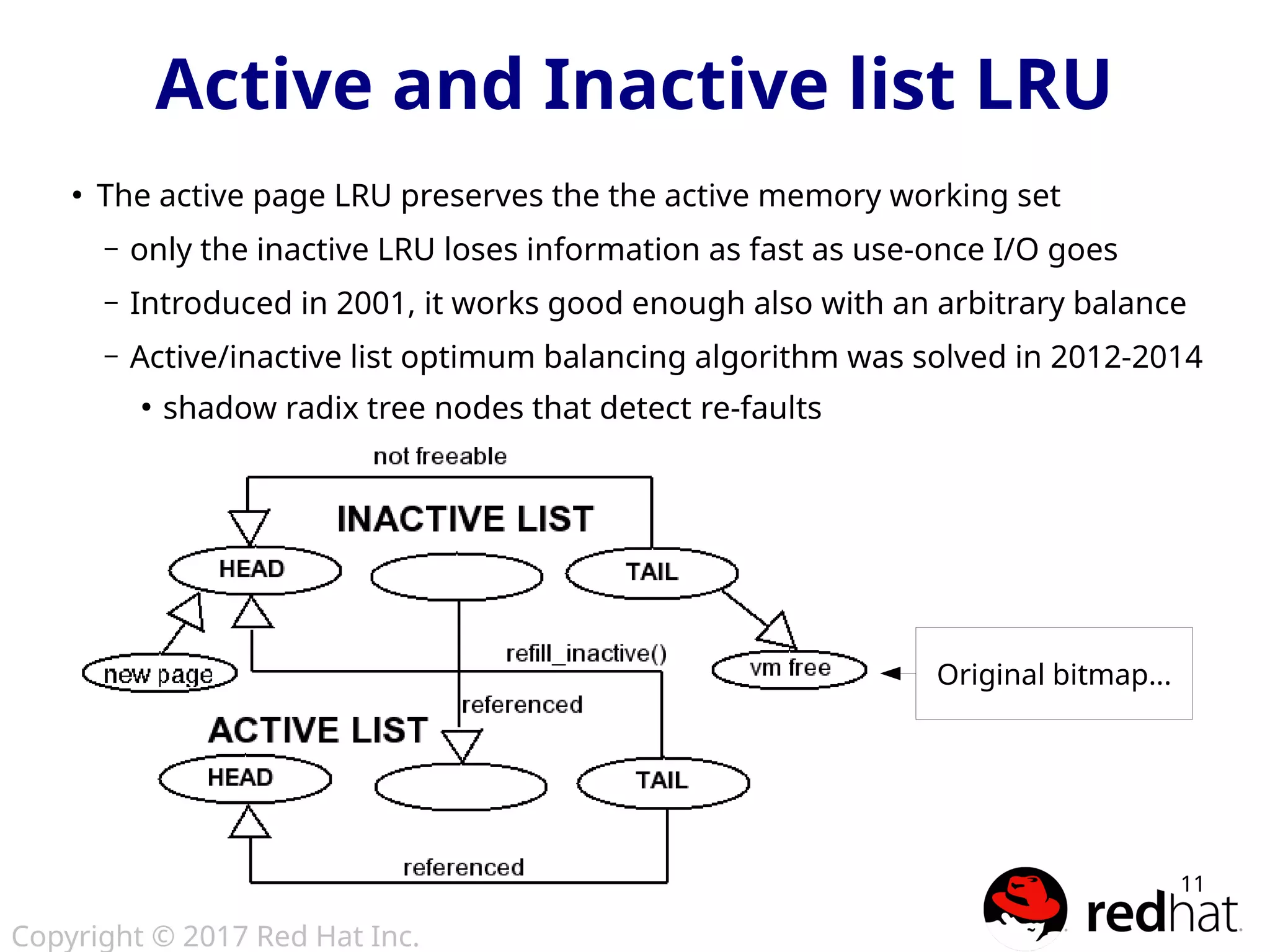 Active and Inactive list LRU

• The active page LRU preserves the the active memory working set
 – only the inactive LRU loses information as fast as use-once I/O goes
 – Introduced in 2001, it works good enough also with an arbitrary balance
 – Active/inactive list optimum balancing algorithm was solved in 2012-2014
  • shadow radix tree nodes that detect re-faults

not freeable

INACTIVE LIST

HEAD

TAIL

new page

refill_inactive()

vm free

Original bitmap...

referenced

ACTIVE LIST

HEAD

TAIL

referenced

11

redhat.

Copyright © 2017 Red Hat Inc.